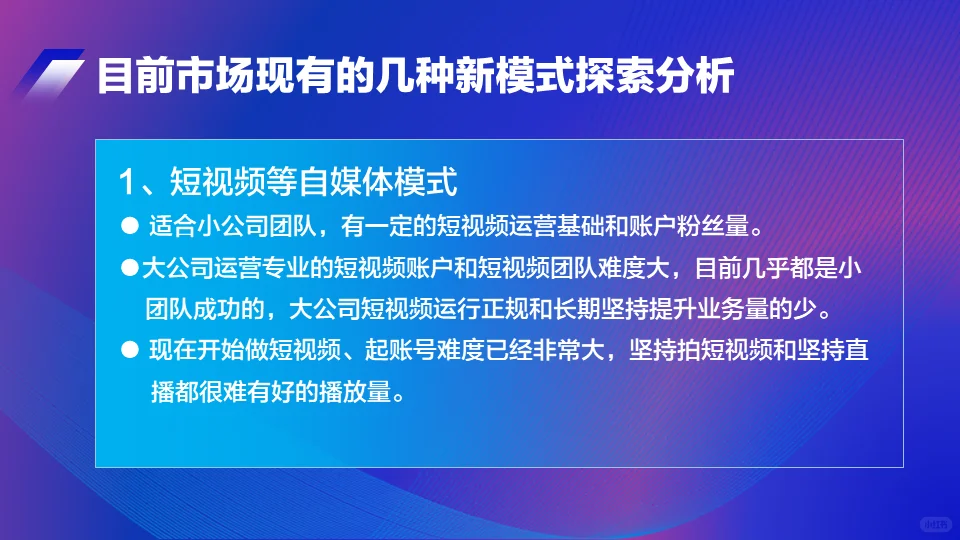 目前市场现有的几种新模式探索分析

1、短视频等自媒体模式

● 适合小公司团队，有一定的短视频运营基础和账户粉丝量。

●大公司运营专业的短视频账户和短视频团队难度大，目前几乎都是小团队成功的，大公司短视频运行正规和长期坚持提升业务量的少。

● 现在开始做短视频、起账号难度已经非常大，坚持拍短视频和坚持直播都很难有好的播放量。

小红书